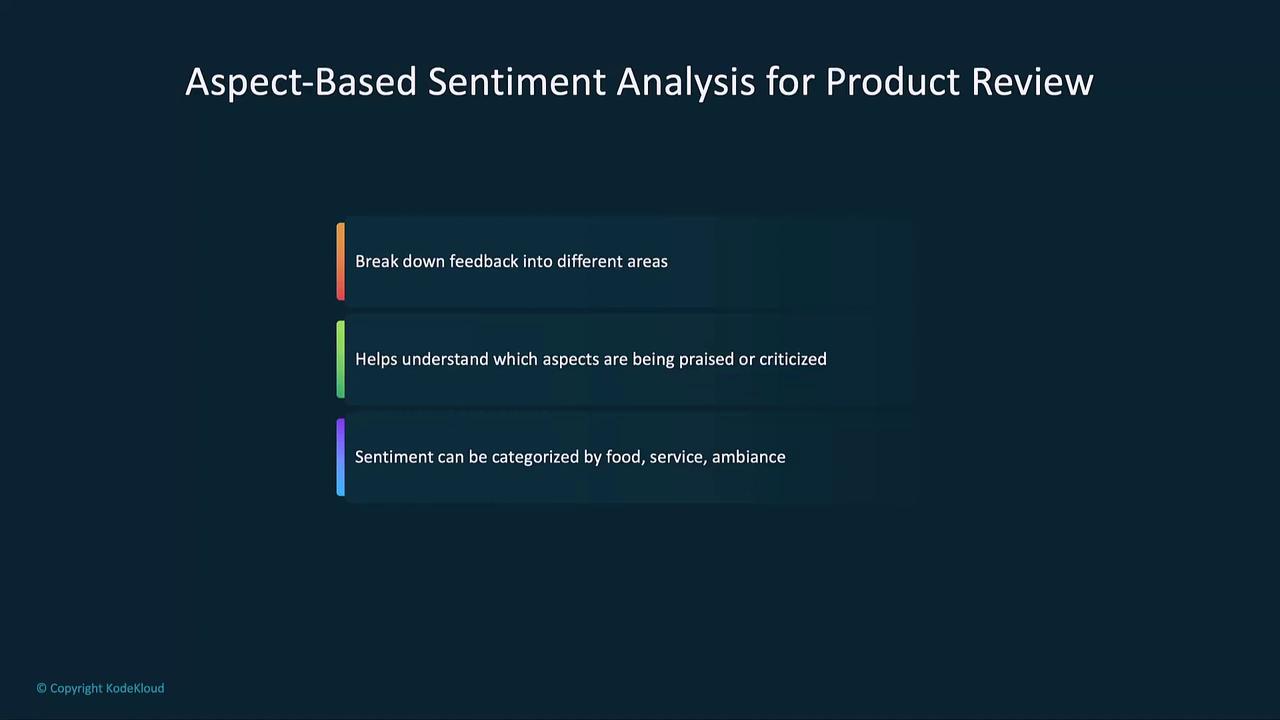 Aspect-Based Sentiment Analysis for Product Review

Break down feedback into different areas

Helps understand which aspects are being praised or criticized

Sentiment can be categorized by food, service, ambiance

© Copyright KodeKloud